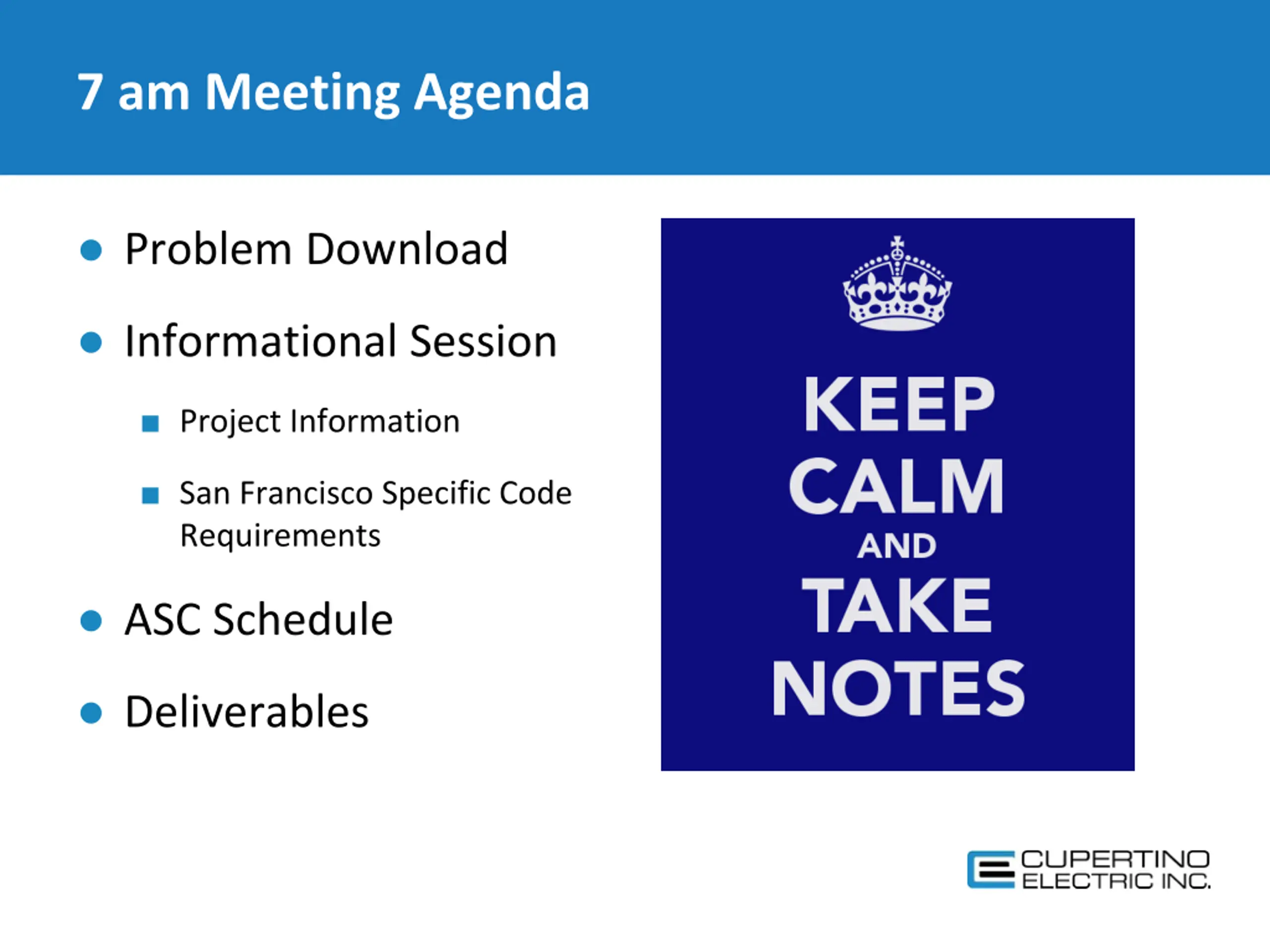 7 am Meeting Agenda

- Problem Download
- Informational Session
  - Project Information
  - San Francisco Specific Code Requirements
- ASC Schedule
- Deliverables

KEEP CALM AND TAKE NOTES

CUPERTINO ELECTRIC INC.